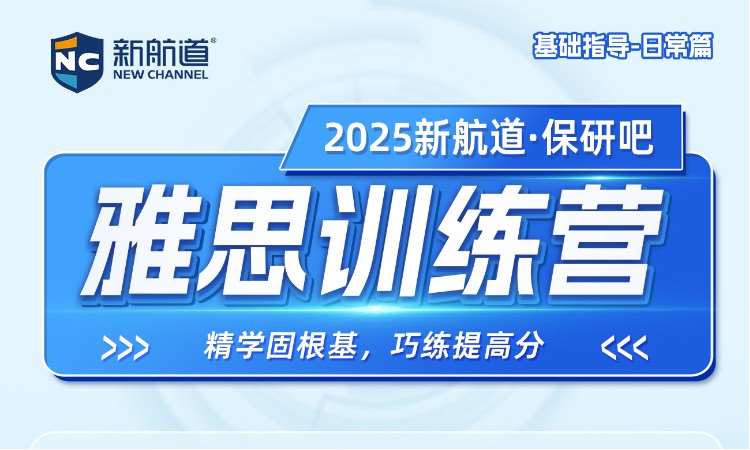 NC 新航道®
NEW CHANNEL

基础指导-日常篇

2025新航道·保研吧

雅思训练营

>>> 精学固根基，巧练提高分 <<<